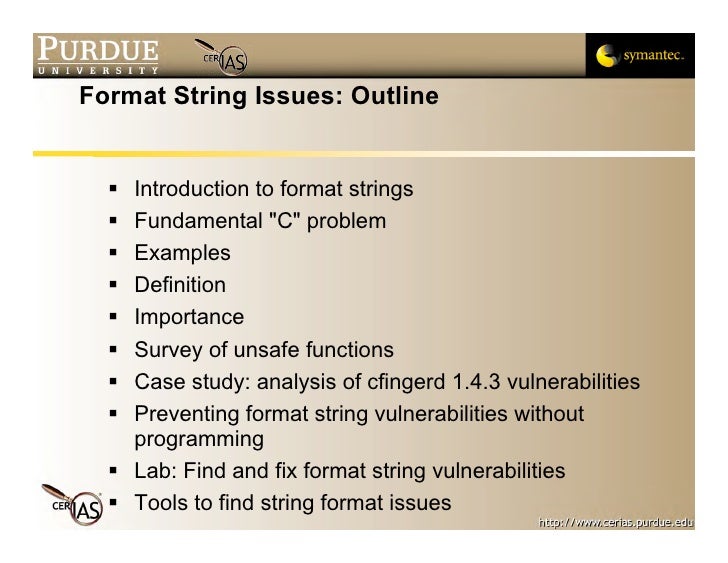 PURDUE
UNIVERSITY

CERIAS

symantec.

Format String Issues: Outline

▪ Introduction to format strings
▪ Fundamental "C" problem
▪ Examples
▪ Definition
▪ Importance
▪ Survey of unsafe functions
▪ Case study: analysis of cfingerd 1.4.3 vulnerabilities
▪ Preventing format string vulnerabilities without programming
▪ Lab: Find and fix format string vulnerabilities
▪ Tools to find string format issues

CERIAS

http://www.cerias.purdue.edu